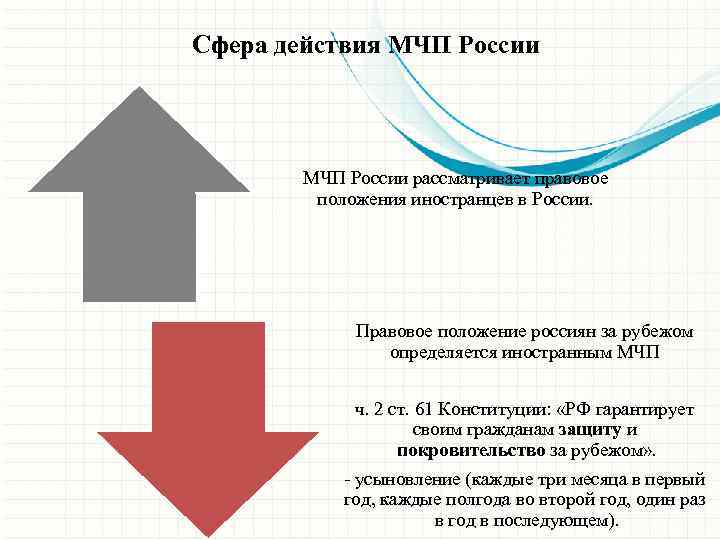 Сфера действия МЧП России

МЧП России рассматривает правовое положения иностранцев в России.

Правовое положение россиян за рубежом определяется иностранным МЧП

ч. 2 ст. 61 Конституции: «РФ гарантирует своим гражданам защиту и покровительство за рубежом».

- усыновление (каждые три месяца в первый год, каждые полгода во второй год, один раз в год в последующем).